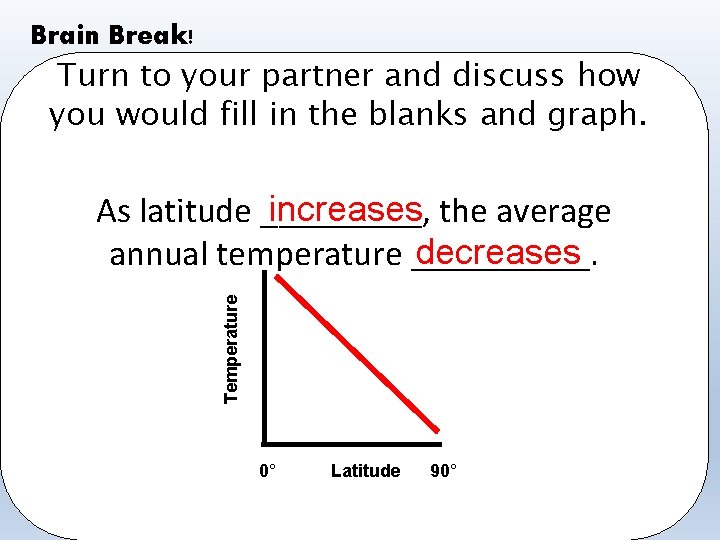 Brain Break!

Turn to your partner and discuss how you would fill in the blanks and graph.

As latitude increases, the average annual temperature decreases.

Temperature

0° Latitude 90°